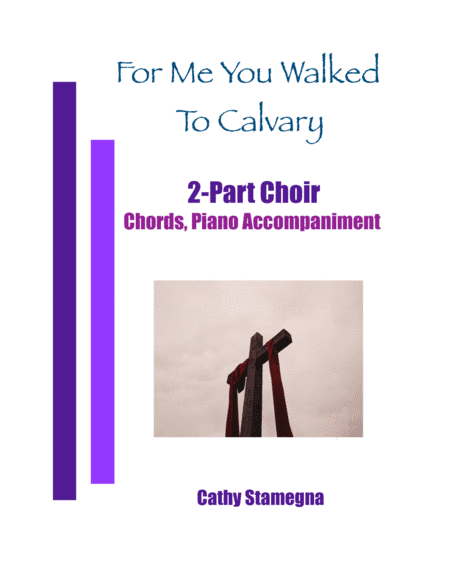 For Me You Walked To Calvary

2-Part Choir
Chords, Piano Accompaniment

Cathy Stamegna